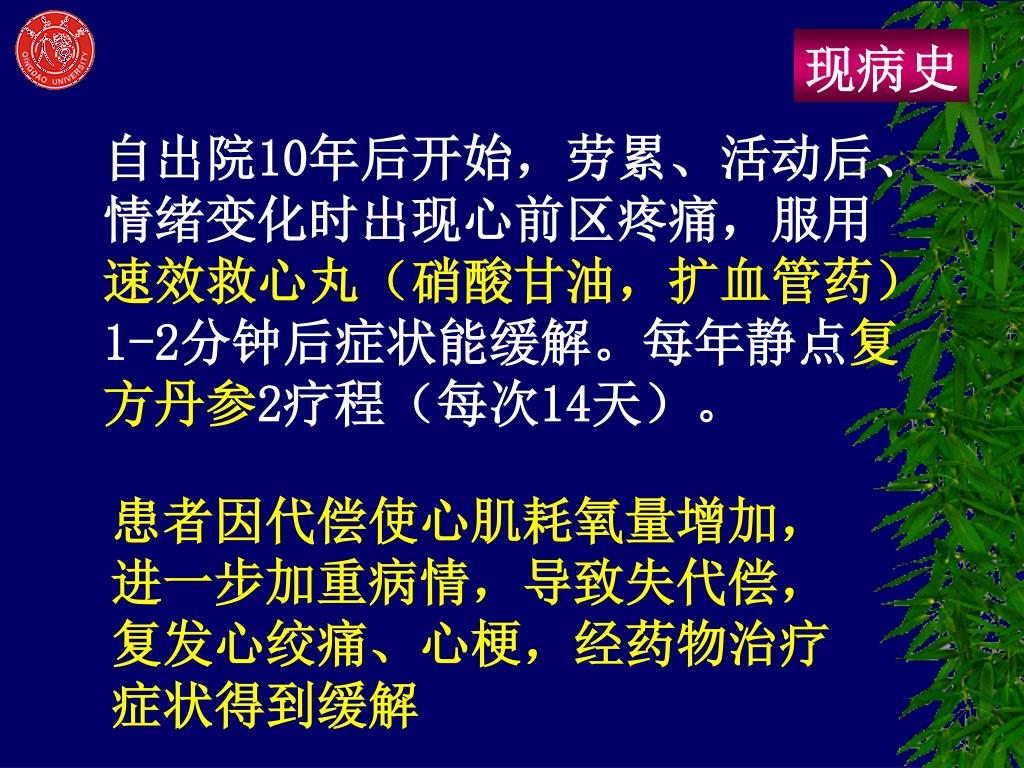 QINGDAO UNIVERSITY

现病史

自出院10年后开始，劳累、活动后、情绪变化时出现心前区疼痛，服用速效救心丸（硝酸甘油，扩血管药）1-2分钟后症状能缓解。每年静点复方丹参2疗程（每次14天）。

患者因代偿使心肌耗氧量增加，进一步加重病情，导致失代偿，复发心绞痛、心梗，经药物治疗症状得到缓解